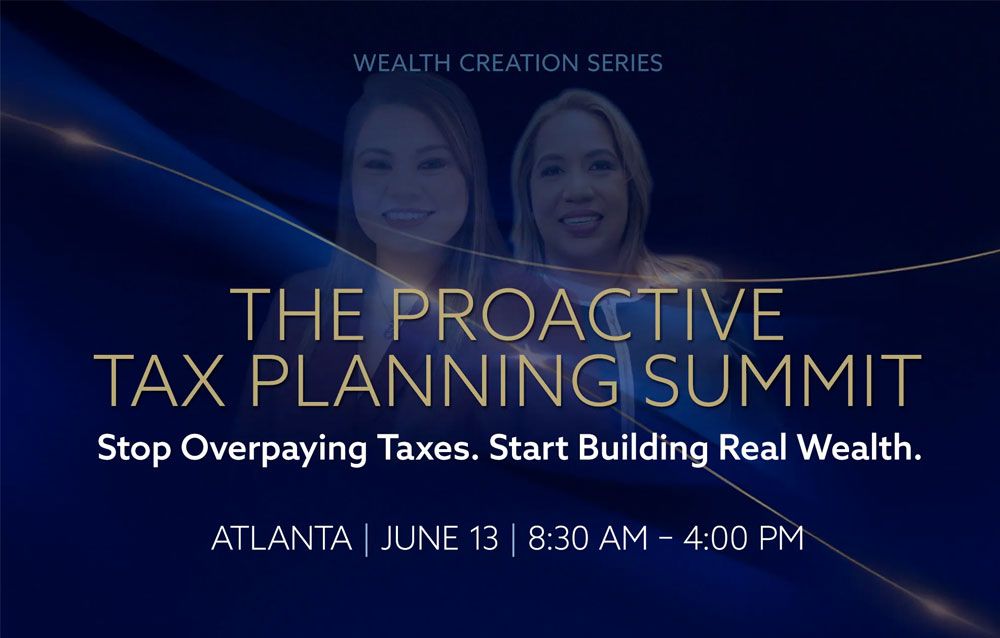 WEALTH CREATION SERIES

THE PROACTIVE TAX PLANNING SUMMIT

Stop Overpaying Taxes. Start Building Real Wealth.

ATLANTA | JUNE 13 | 8:30 AM – 4:00 PM